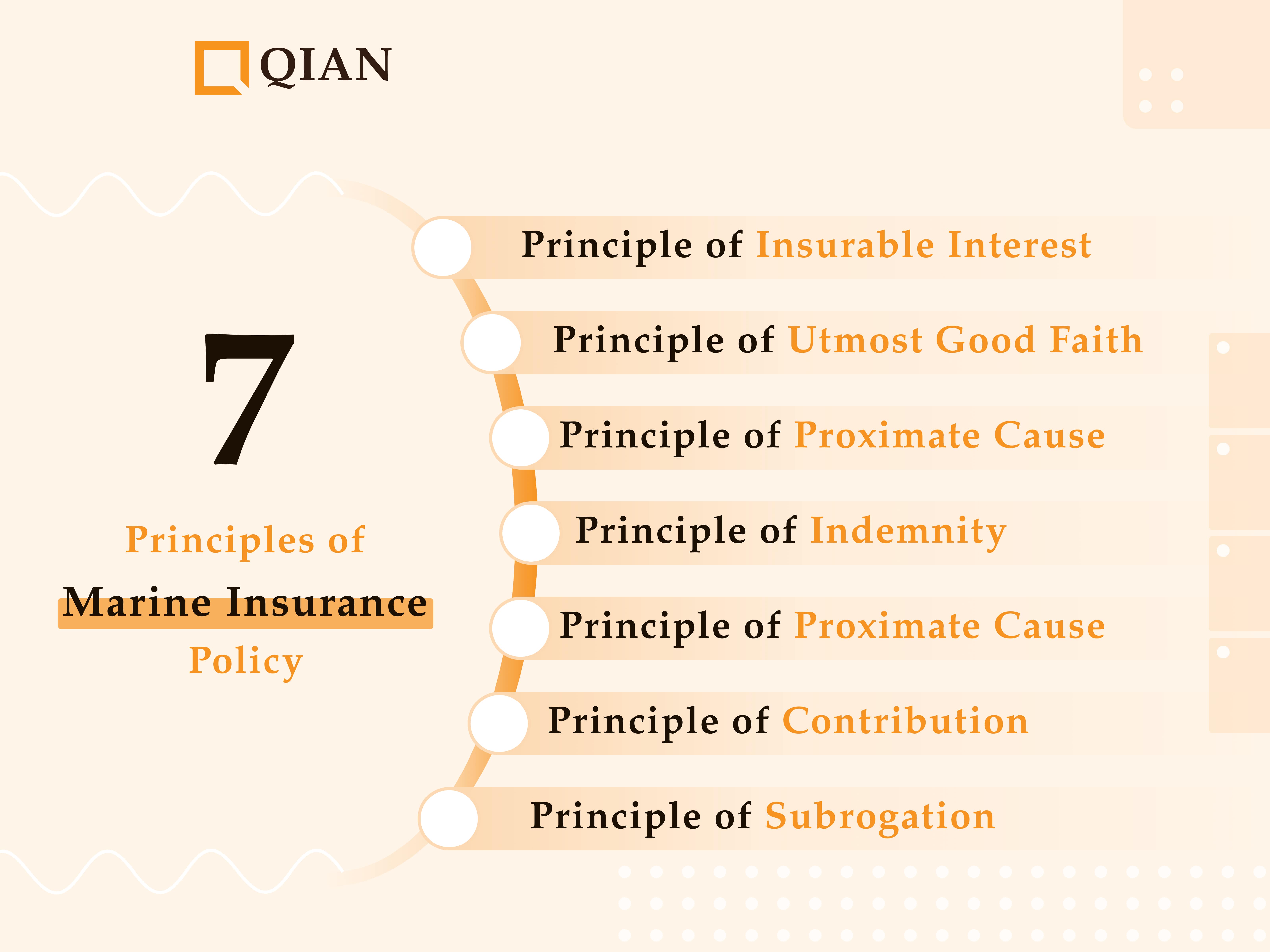 QIAN

7

Principles of

Marine Insurance

Policy

Principle of Insurable Interest

Principle of Utmost Good Faith

Principle of Proximate Cause

Principle of Indemnity

Principle of Proximate Cause

Principle of Contribution

Principle of Subrogation